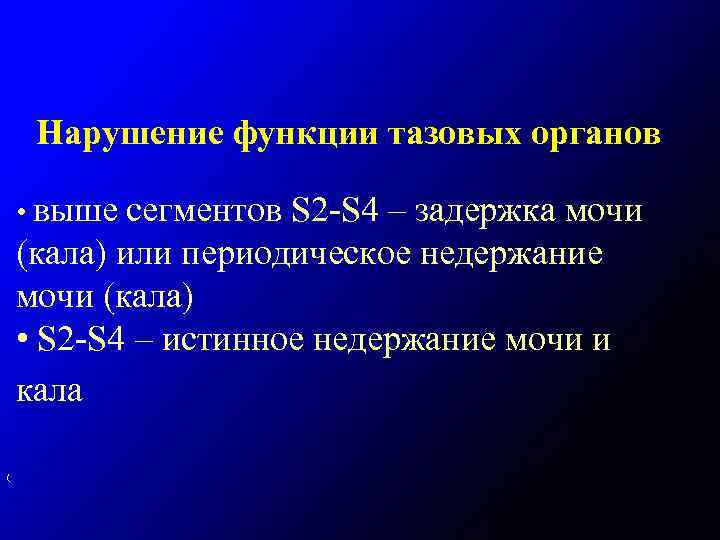 Нарушение функции тазовых органов

• выше сегментов S2-S4 – задержка мочи (кала) или периодическое недержание мочи (кала)
• S2-S4 – истинное недержание мочи и кала